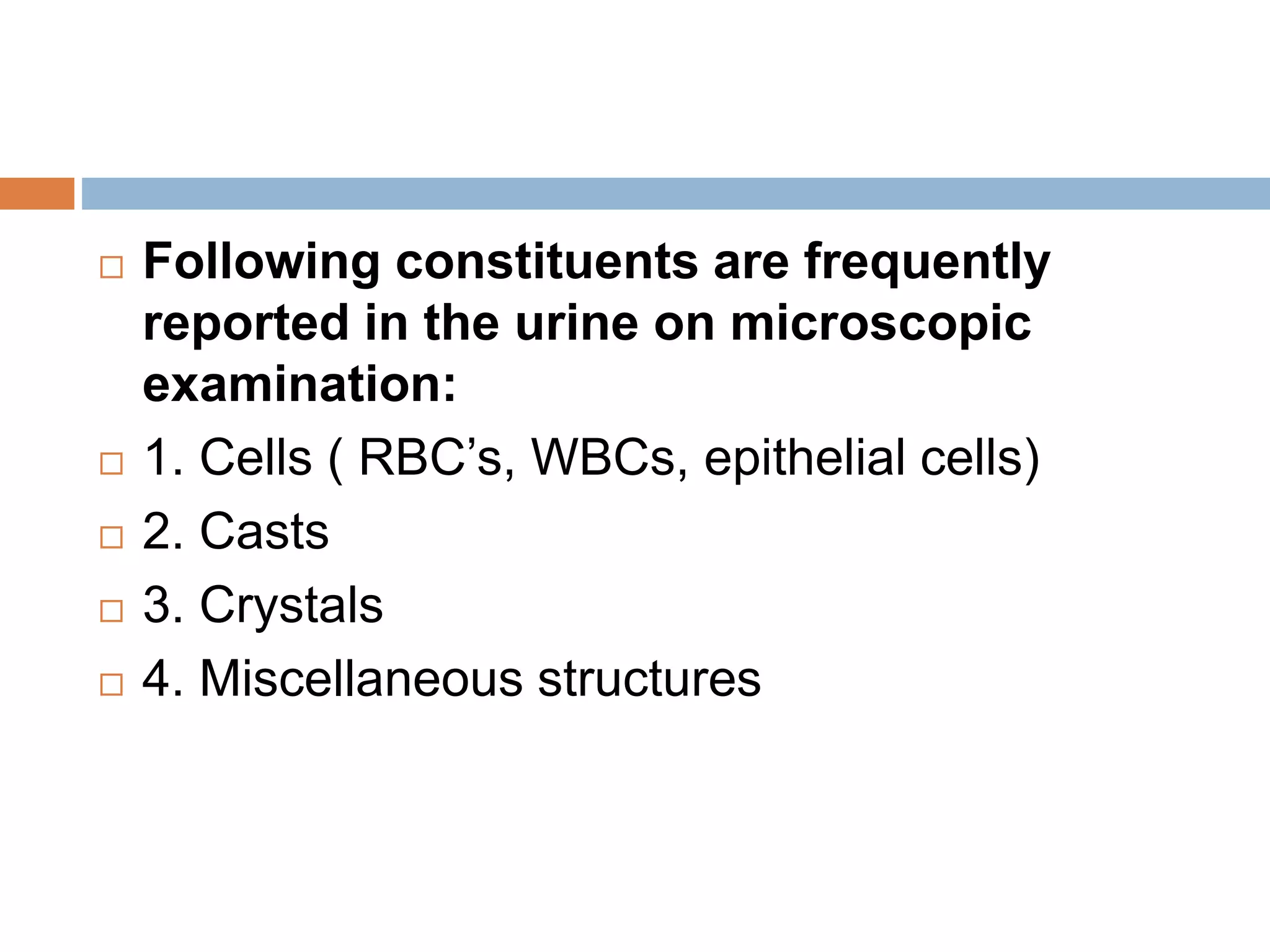 Following constituents are frequently reported in the urine on microscopic examination:

1. Cells ( RBC’s, WBCs, epithelial cells)

2. Casts

3. Crystals

4. Miscellaneous structures